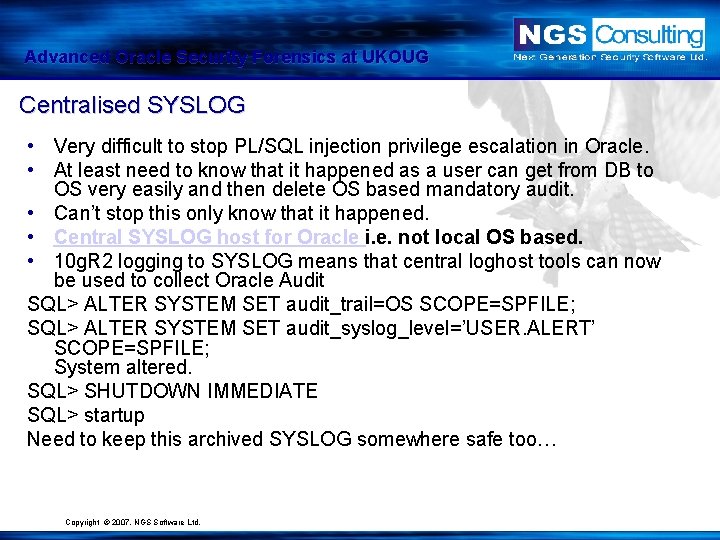 Advanced Oracle Security Forensics at UKOUG

NGS Consulting
Next Generation Security Software Ltd.

Centralised SYSLOG

• Very difficult to stop PL/SQL injection privilege escalation in Oracle.
• At least need to know that it happened as a user can get from DB to OS very easily and then delete OS based mandatory audit.
• Can't stop this only know that it happened.
• Central SYSLOG host for Oracle i.e. not local OS based.
• 10gR2 logging to SYSLOG means that central loghost tools can now be used to collect Oracle Audit

SQL> ALTER SYSTEM SET audit_trail=OS SCOPE=SPFILE;

SQL> ALTER SYSTEM SET audit_syslog_level='USER.ALERT' SCOPE=SPFILE;
System altered.

SQL> SHUTDOWN IMMEDIATE

SQL> startup

Need to keep this archived SYSLOG somewhere safe too…

Copyright © 2007. NGS Software Ltd.